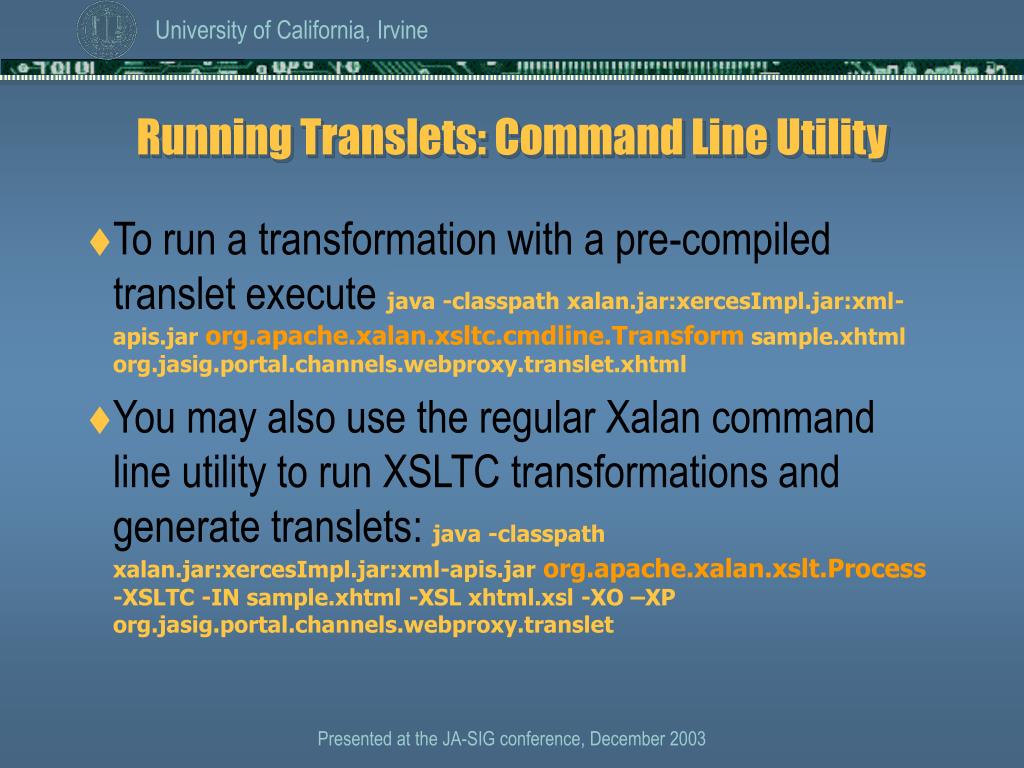 University of California, Irvine

Running Translets: Command Line Utility

♦To run a transformation with a pre-compiled translet execute java -classpath xalan.jar:xercesImpl.jar:xml-apis.jar org.apache.xalan.xsltc.cmdline.Transform sample.xhtml org.jasig.portal.channels.webproxy.translet.xhtml

♦You may also use the regular Xalan command line utility to run XSLTC transformations and generate translets: java -classpath xalan.jar:xercesImpl.jar:xml-apis.jar org.apache.xalan.xslt.Process -XSLTC -IN sample.xhtml -XSL xhtml.xsl -XO –XP org.jasig.portal.channels.webproxy.translet

Presented at the JA-SIG conference, December 2003